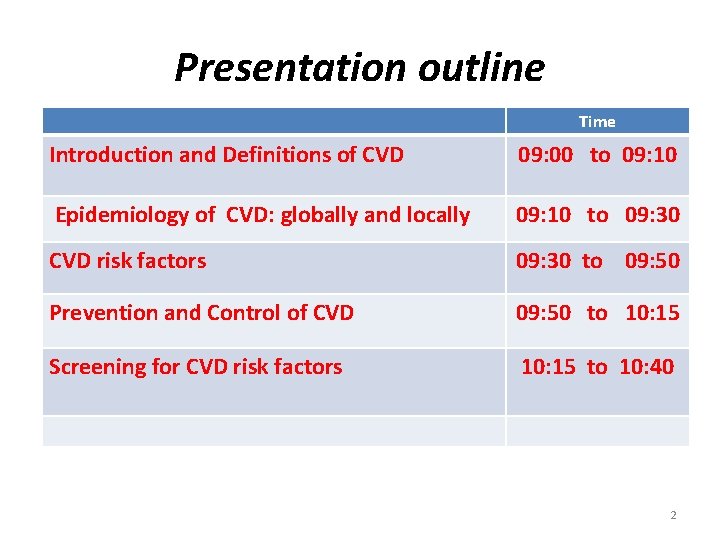 Presentation outline

| | Time |
|---|---|
| Introduction and Definitions of CVD | 09:00 to 09:10 |
| Epidemiology of CVD: globally and locally | 09:10 to 09:30 |
| CVD risk factors | 09:30 to 09:50 |
| Prevention and Control of CVD | 09:50 to 10:15 |
| Screening for CVD risk factors | 10:15 to 10:40 |
| | |

2